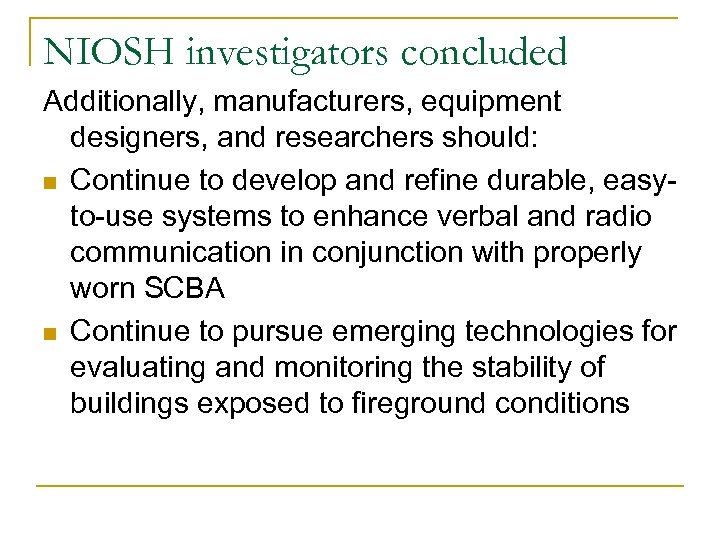 NIOSH investigators concluded

Additionally, manufacturers, equipment designers, and researchers should:

- Continue to develop and refine durable, easy-to-use systems to enhance verbal and radio communication in conjunction with properly worn SCBA
- Continue to pursue emerging technologies for evaluating and monitoring the stability of buildings exposed to fireground conditions